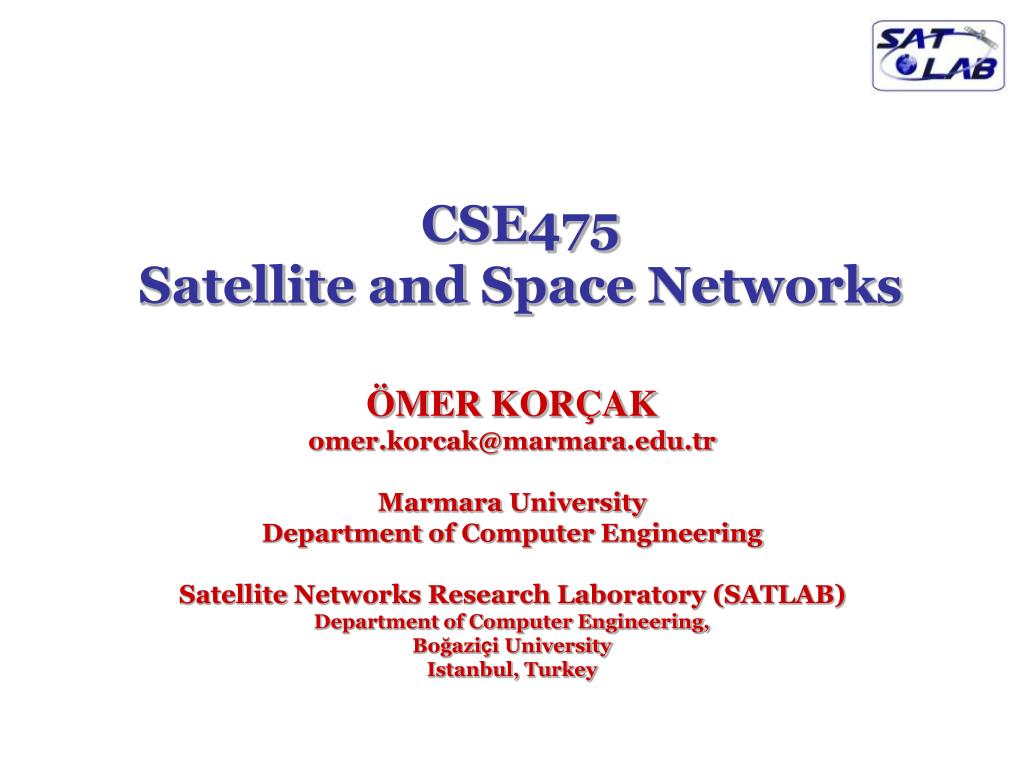 SAT LAB

CSE475
Satellite and Space Networks

ÖMER KORÇAK
omer.korcak@marmara.edu.tr

Marmara University
Department of Computer Engineering

Satellite Networks Research Laboratory (SATLAB)
Department of Computer Engineering,
Boğaziçi University
Istanbul, Turkey